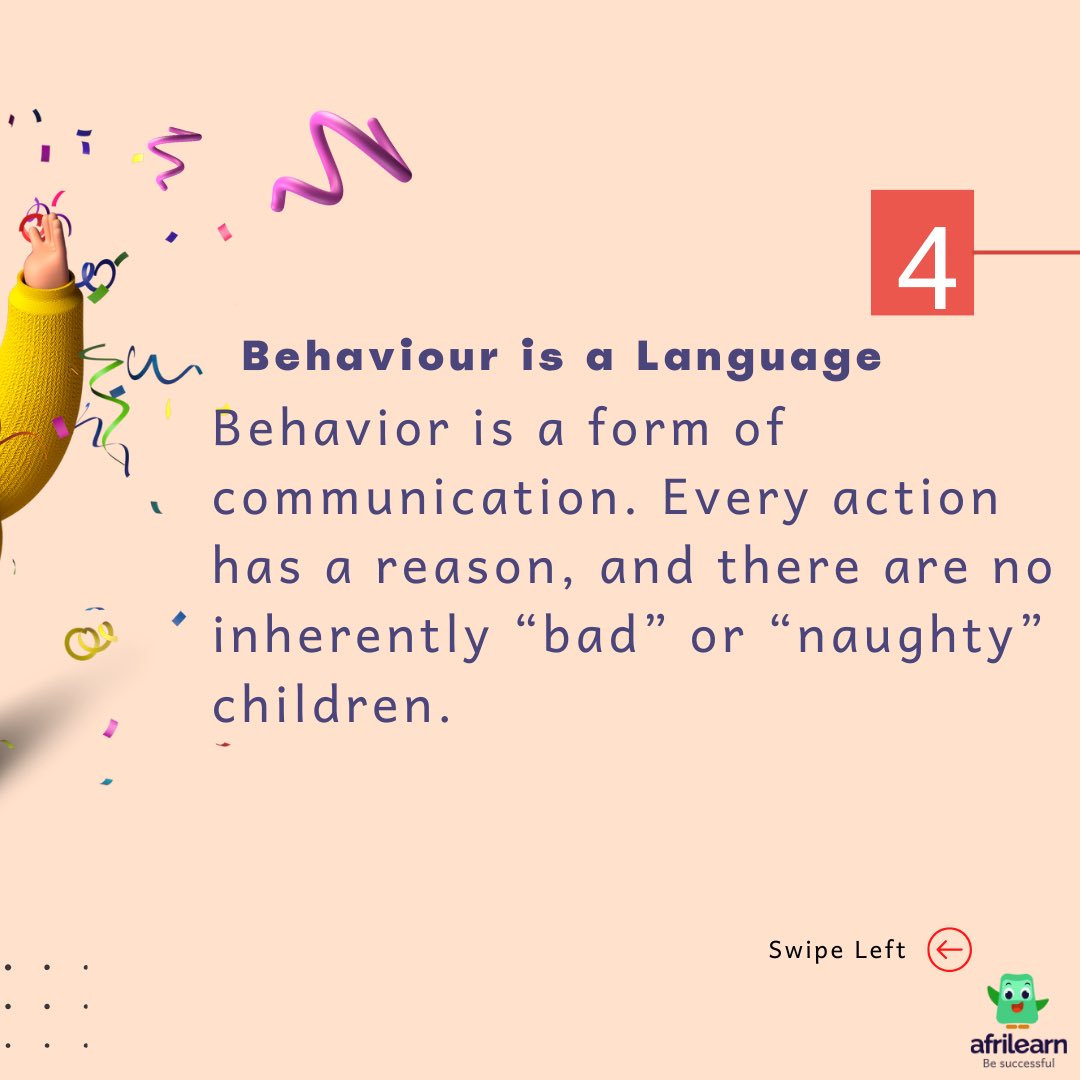 4

Behaviour is a Language

Behavior is a form of communication. Every action has a reason, and there are no inherently “bad” or “naughty” children.

Swipe Left

afrilearn
Be successful